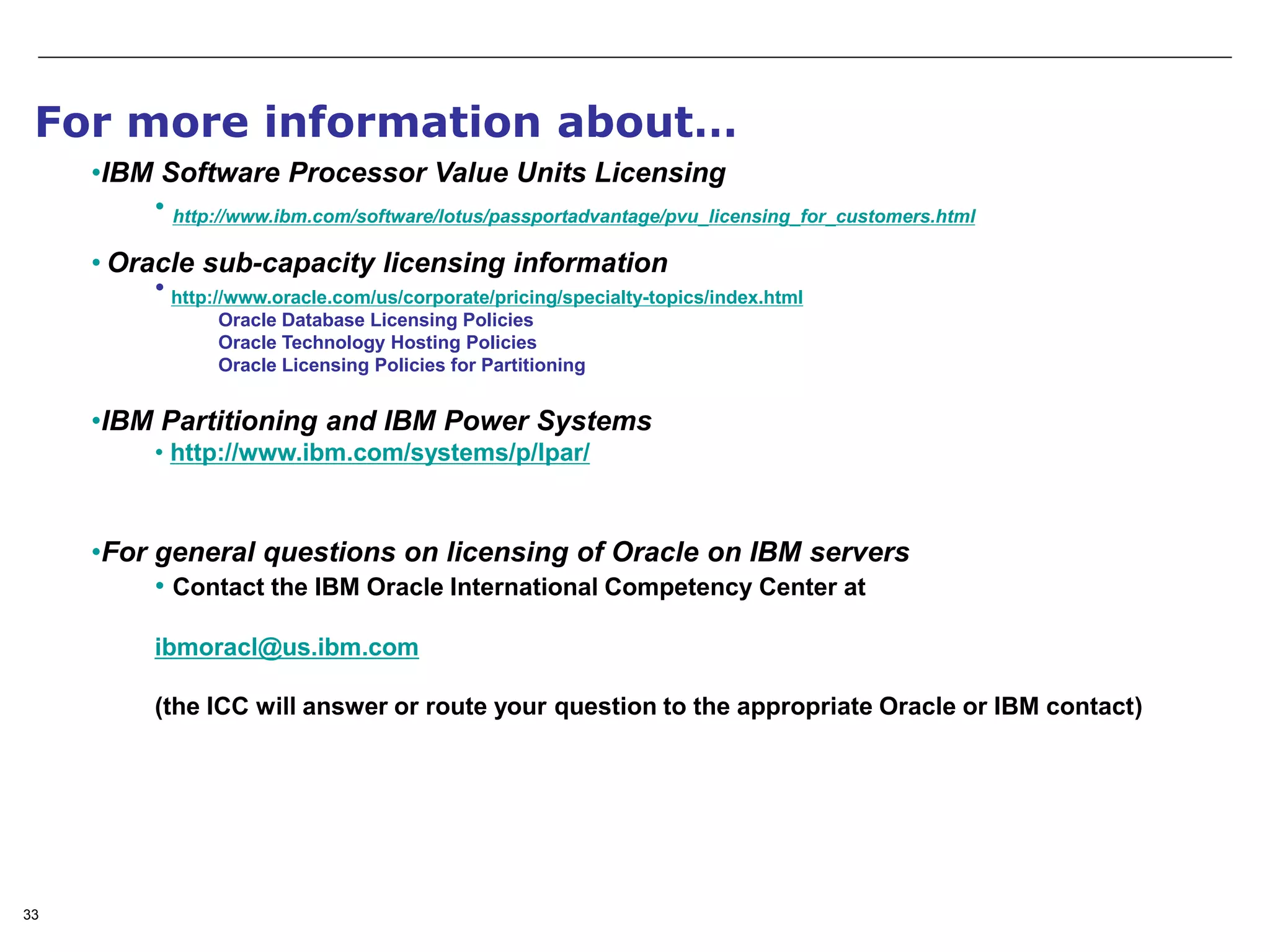 For more information about...

•IBM Software Processor Value Units Licensing

• http://www.ibm.com/software/lotus/passportadvantage/pvu_licensing_for_customers.html

• Oracle sub-capacity licensing information

• http://www.oracle.com/us/corporate/pricing/specialty-topics/index.html

Oracle Database Licensing Policies
Oracle Technology Hosting Policies
Oracle Licensing Policies for Partitioning

•IBM Partitioning and IBM Power Systems

• http://www.ibm.com/systems/p/lpar/

•For general questions on licensing of Oracle on IBM servers

• Contact the IBM Oracle International Competency Center at

ibmoracl@us.ibm.com

(the ICC will answer or route your question to the appropriate Oracle or IBM contact)

33